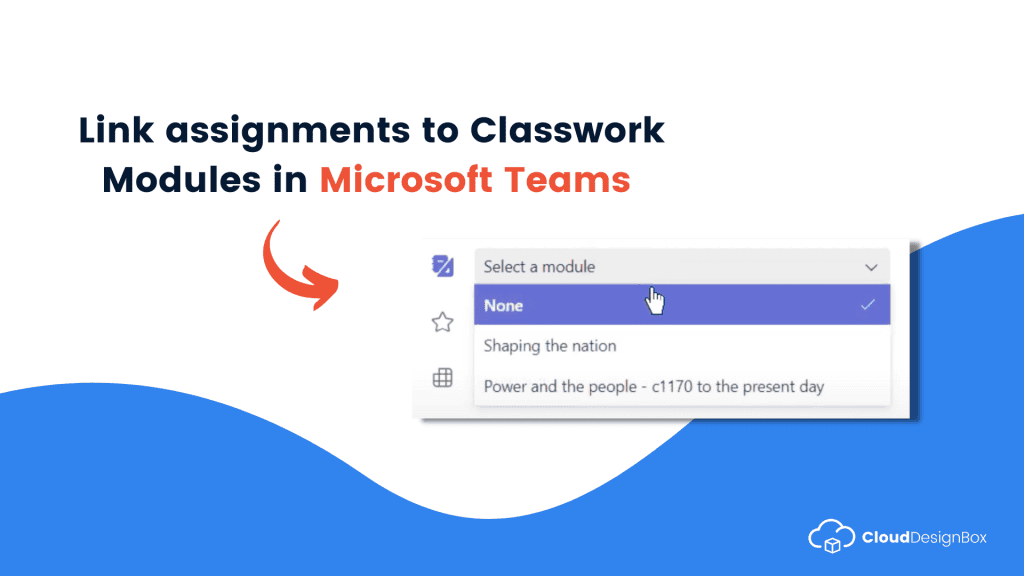 Link assignments to Classwork Modules in Microsoft Teams

Select a module
None
Shaping the nation
Power and the people - c1170 to the present day

CloudDesignBox